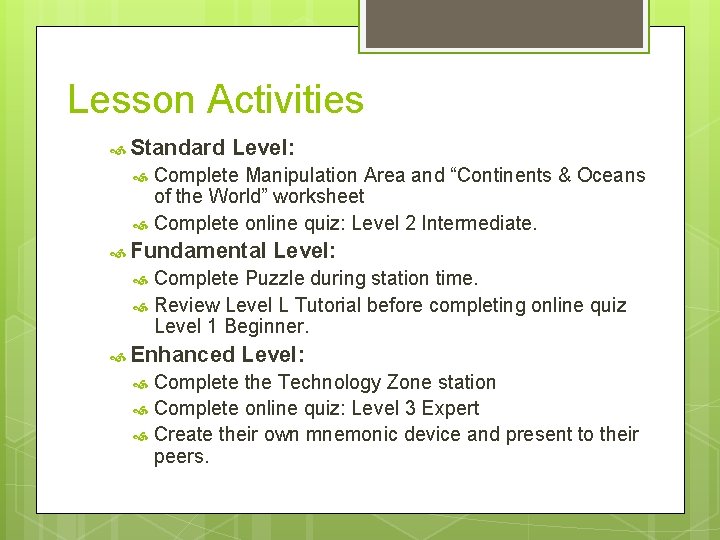 Lesson Activities

Standard Level:

Complete Manipulation Area and “Continents & Oceans of the World” worksheet

Complete online quiz: Level 2 Intermediate.

Fundamental Level:

Complete Puzzle during station time.

Review Level L Tutorial before completing online quiz Level 1 Beginner.

Enhanced Level:

Complete the Technology Zone station

Complete online quiz: Level 3 Expert

Create their own mnemonic device and present to their peers.